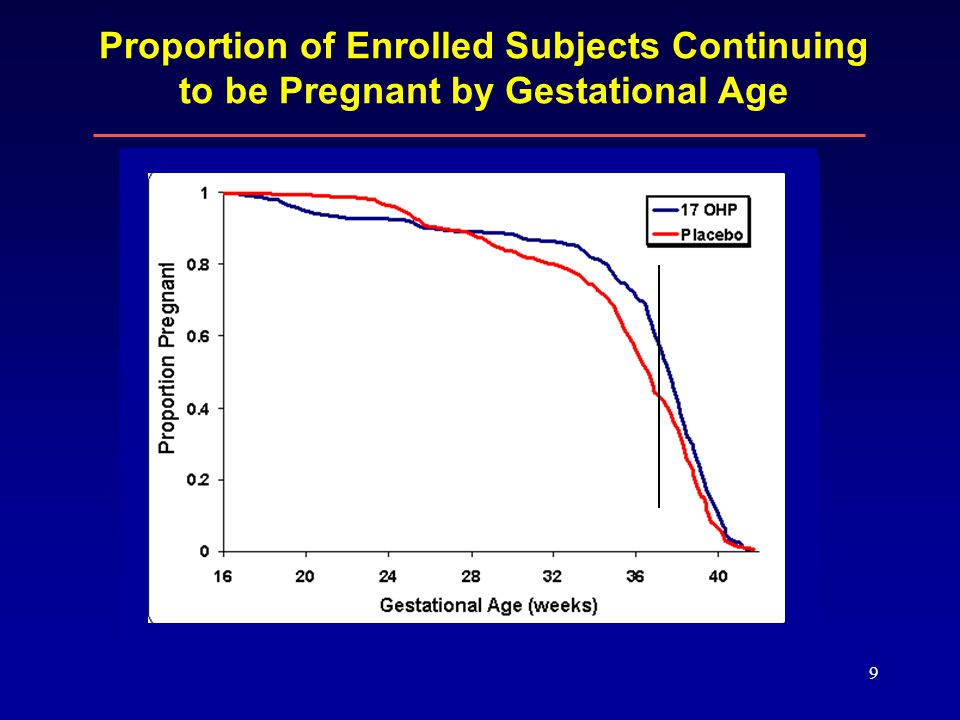 Proportion of Enrolled Subjects Continuing to be Pregnant by Gestational Age

17 OHP
Placebo

Proportion Pregnant

1
0.8
0.6
0.4
0.2
0

16
20
24
28
32
36
40

Gestational Age (weeks)

9